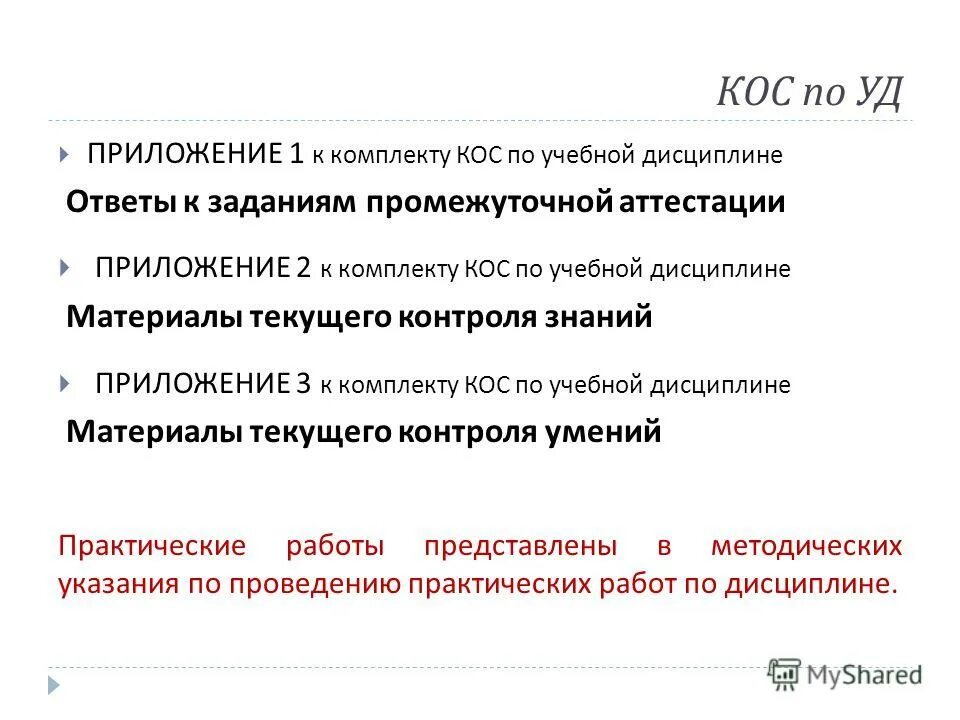 КОС по УД

ПРИЛОЖЕНИЕ 1 к комплекту КОС по учебной дисциплине

Ответы к заданиям промежуточной аттестации

ПРИЛОЖЕНИЕ 2 к комплекту КОС по учебной дисциплине

Материалы текущего контроля знаний

ПРИЛОЖЕНИЕ 3 к комплекту КОС по учебной дисциплине

Материалы текущего контроля умений

Практические работы представлены в методических указания по проведению практических работ по дисциплине.

MyShared